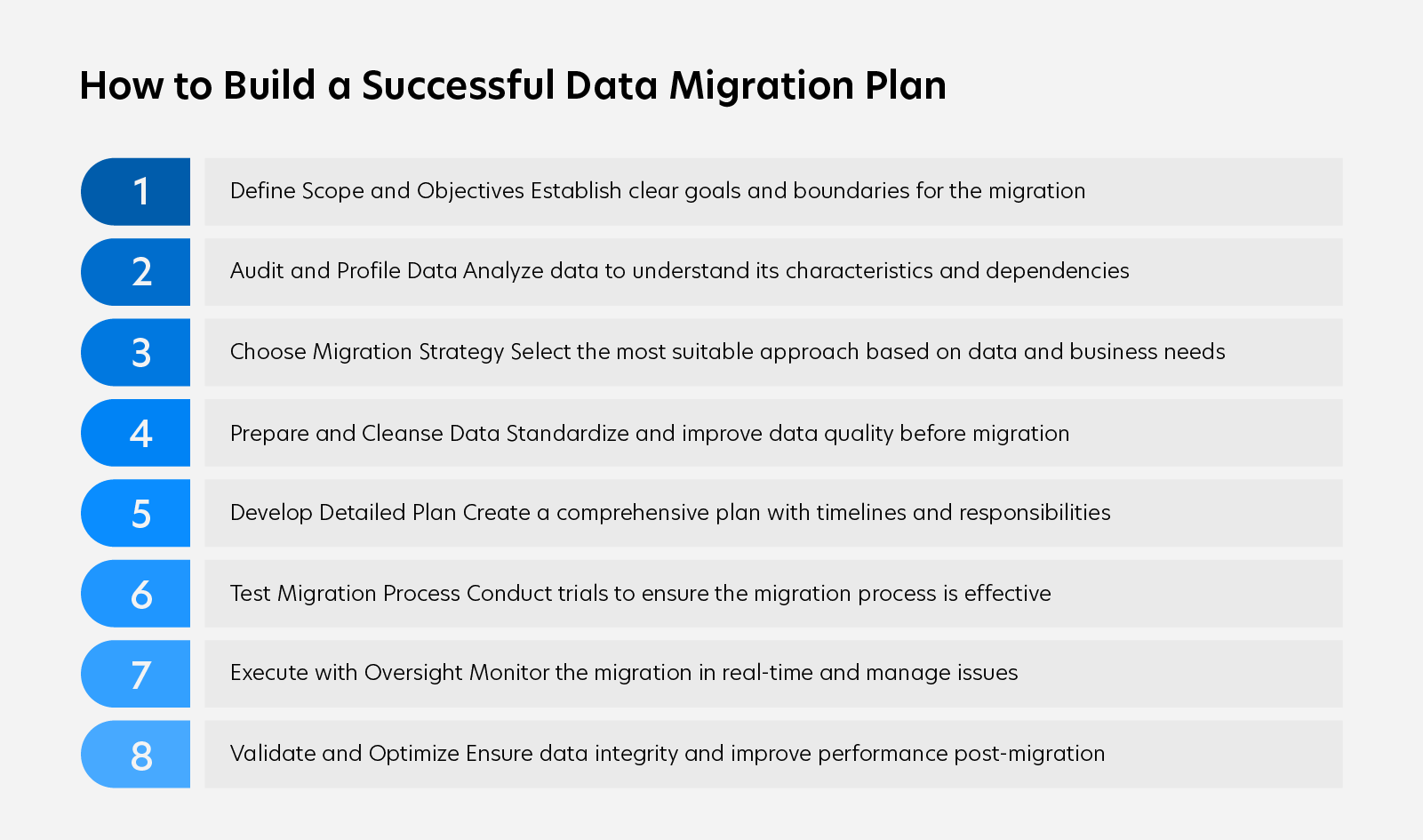 How to Build a Successful Data Migration Plan

1 Define Scope and Objectives Establish clear goals and boundaries for the migration

2 Audit and Profile Data Analyze data to understand its characteristics and dependencies

3 Choose Migration Strategy Select the most suitable approach based on data and business needs

4 Prepare and Cleanse Data Standardize and improve data quality before migration

5 Develop Detailed Plan Create a comprehensive plan with timelines and responsibilities

6 Test Migration Process Conduct trials to ensure the migration process is effective

7 Execute with Oversight Monitor the migration in real-time and manage issues

8 Validate and Optimize Ensure data integrity and improve performance post-migration